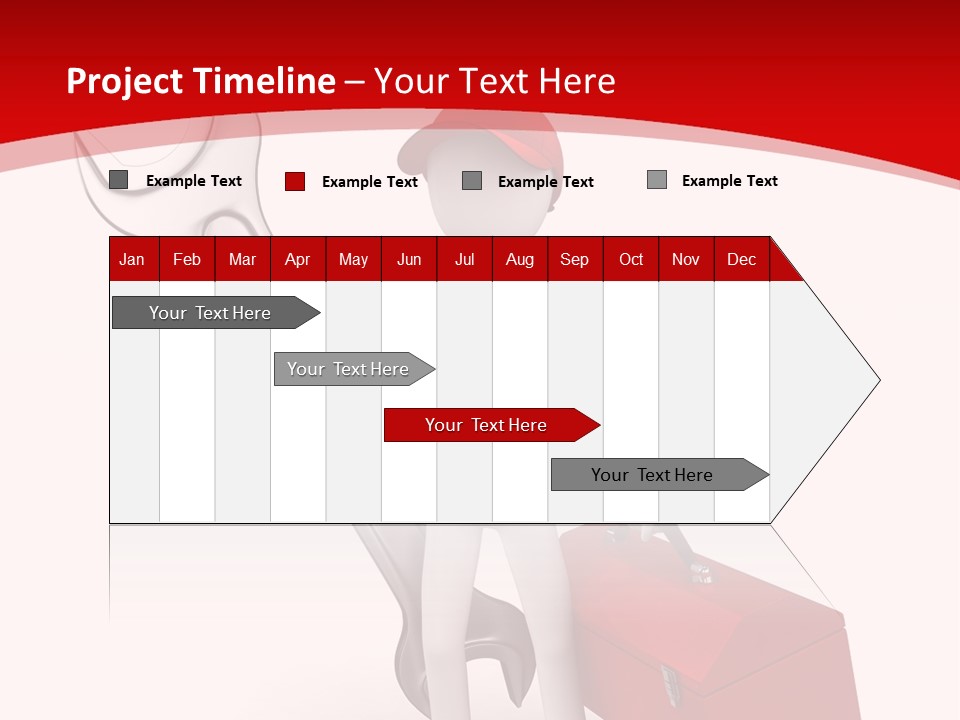 Project Timeline – Your Text Here

Example Text
Example Text
Example Text
Example Text

| Jan | Feb | Mar | Apr | May | Jun | Jul | Aug | Sep | Oct | Nov | Dec |
|---|---|---|---|---|---|---|---|---|---|---|---|

Your Text Here

Your Text Here

Your Text Here

Your Text Here